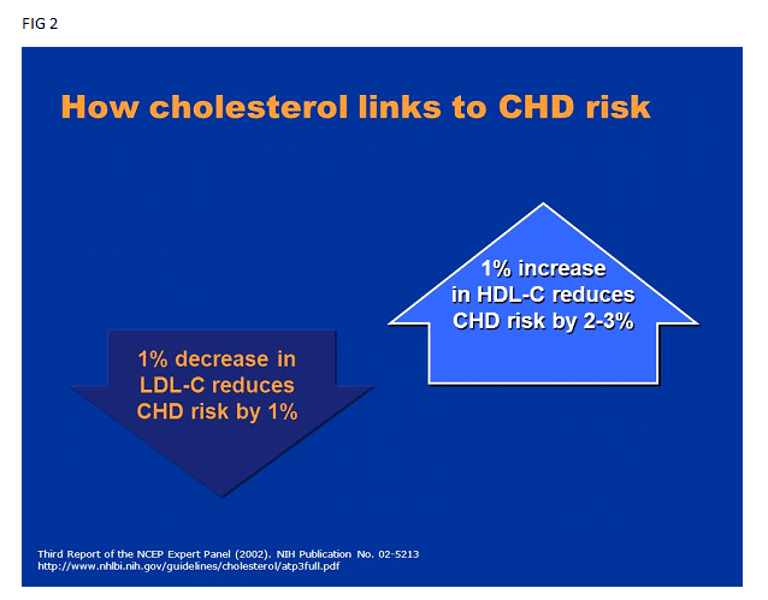 FIG 2

How cholesterol links to CHD risk

1% increase in HDL-C reduces CHD risk by 2-3%

1% decrease in LDL-C reduces CHD risk by 1%

Third Report of the NCEP Expert Panel (2002). NIH Publication No. 02-5213
http://www.nhlbi.nih.gov/guidelines/cholesterol/atp3full.pdf